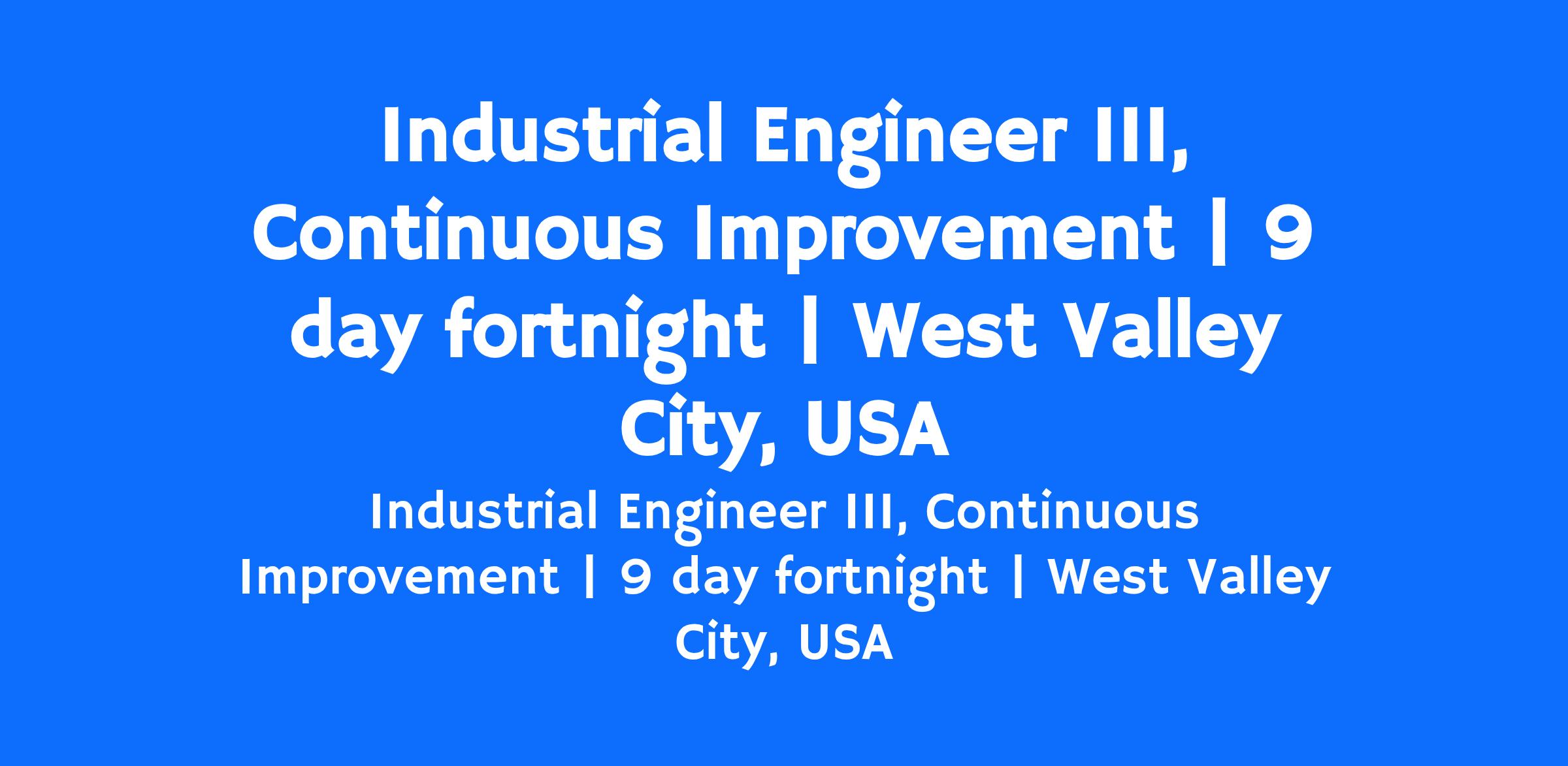 Industrial Engineer III, Continuous Improvement | 9 day fortnight | West Valley City, USA

Industrial Engineer III, Continuous Improvement | 9 day fortnight | West Valley City, USA